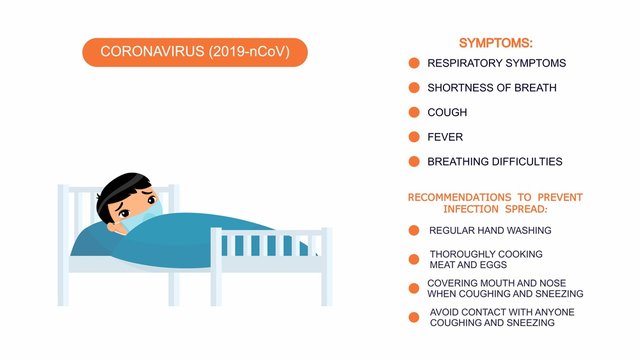 CORONAVIRUS (2019-nCoV)

SYMPTOMS:

RESPIRATORY SYMPTOMS

SHORTNESS OF BREATH

COUGH

FEVER

BREATHING DIFFICULTIES

RECOMMENDATIONS TO PREVENT INFECTION SPREAD:

REGULAR HAND WASHING

THOROUGHLY COOKING MEAT AND EGGS

COVERING MOUTH AND NOSE WHEN COUGHING AND SNEEZING

AVOID CONTACT WITH ANYONE COUGHING AND SNEEZING